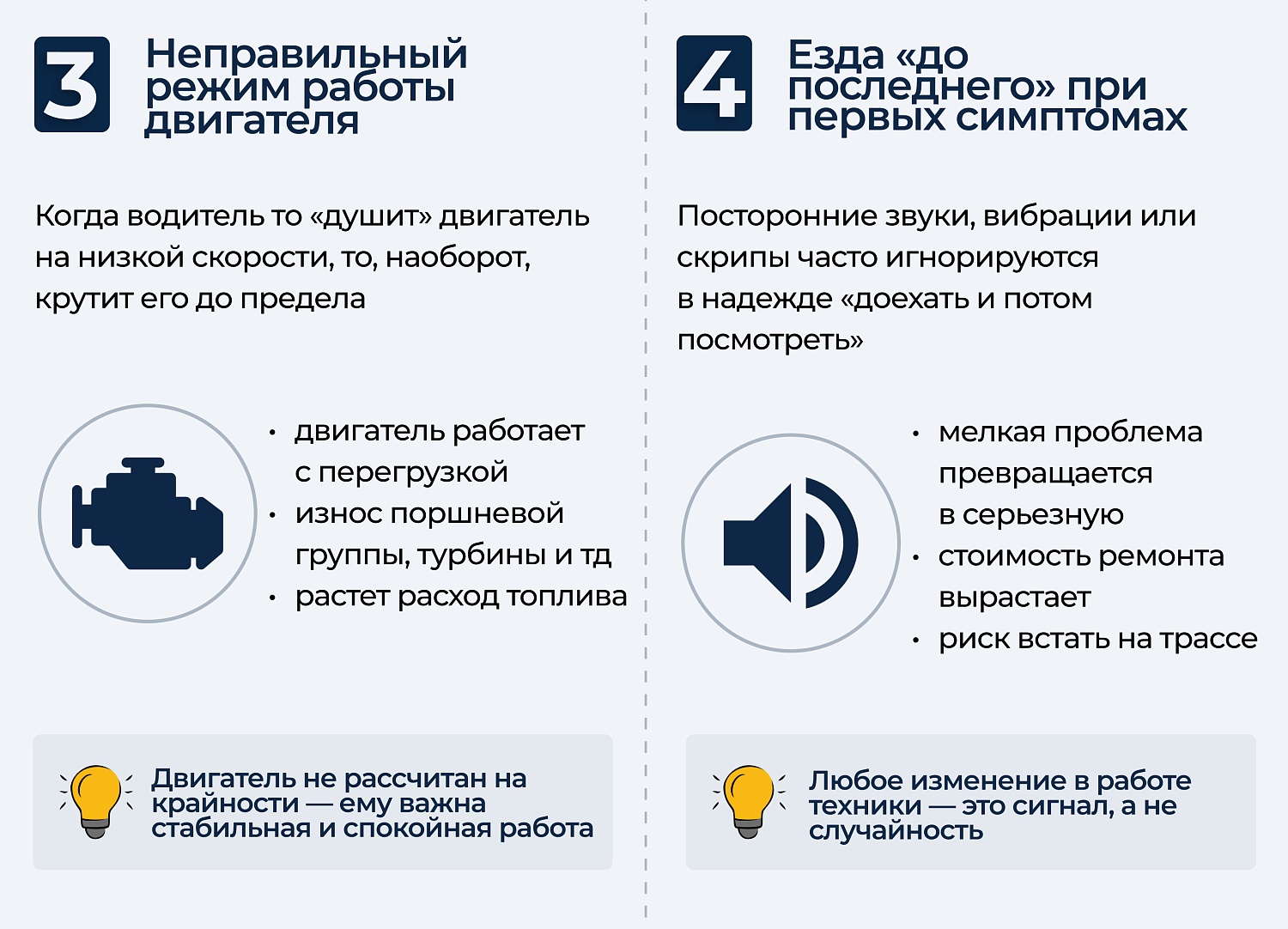 3

Неправильный режим работы двигателя

Когда водитель то «душит» двигатель на низкой скорости, то, наоборот, крутит его до предела

• двигатель работает с перегрузкой
• износ поршневой группы, турбины и тд
• растет расход топлива

Двигатель не рассчитан на крайности — ему важна стабильная и спокойная работа

4

Езда «до последнего» при первых симптомах

Посторонние звуки, вибрации или скрипы часто игнорируются в надежде «доехать и потом посмотреть»

• мелкая проблема превращается в серьезную
• стоимость ремонта вырастает
• риск встать на трассе

Любое изменение в работе техники — это сигнал, а не случайность